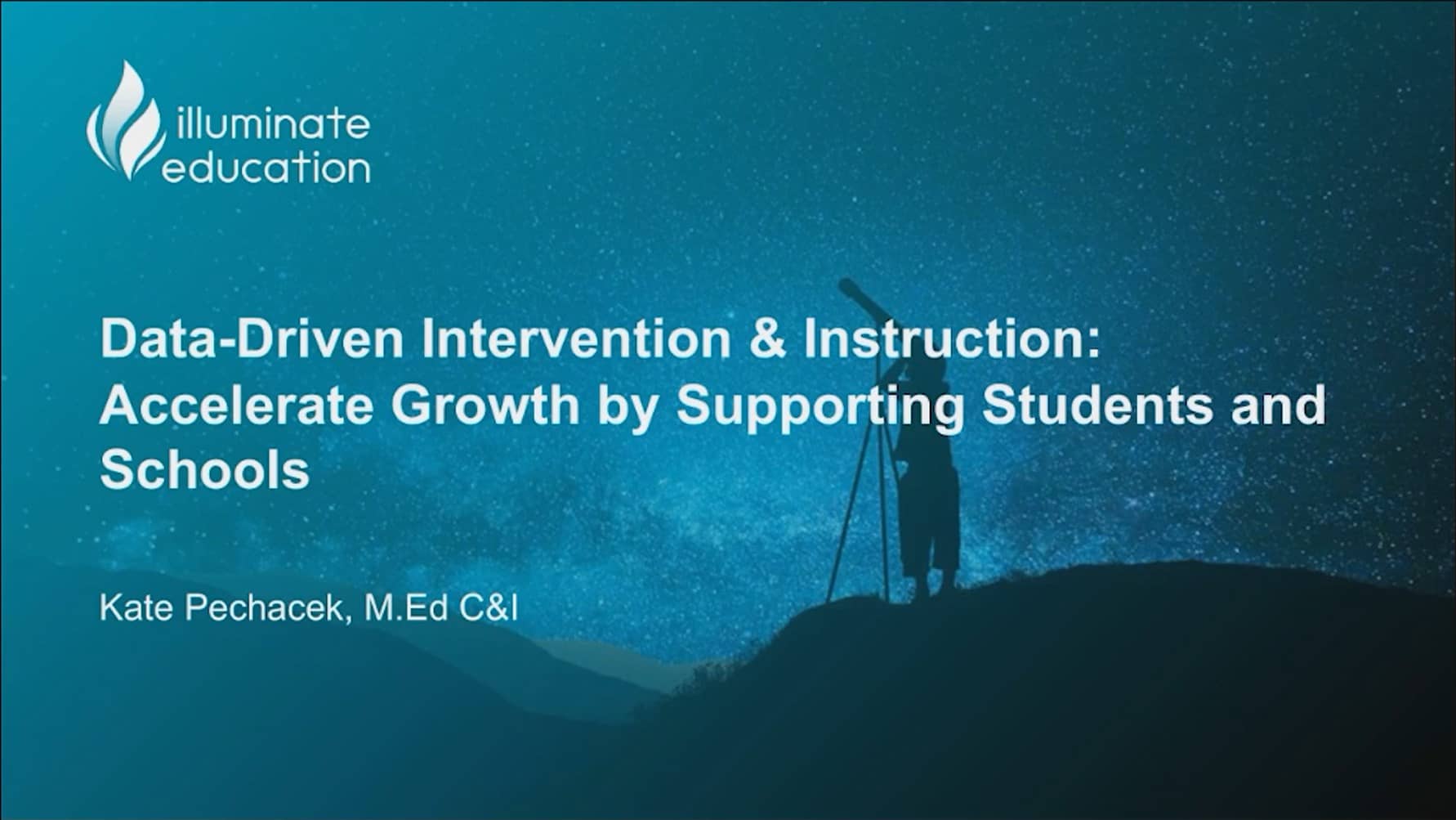 illuminate
education

Data-Driven Intervention & Instruction: Accelerate Growth by Supporting Students and Schools

Kate Pechacek, M.Ed C&I